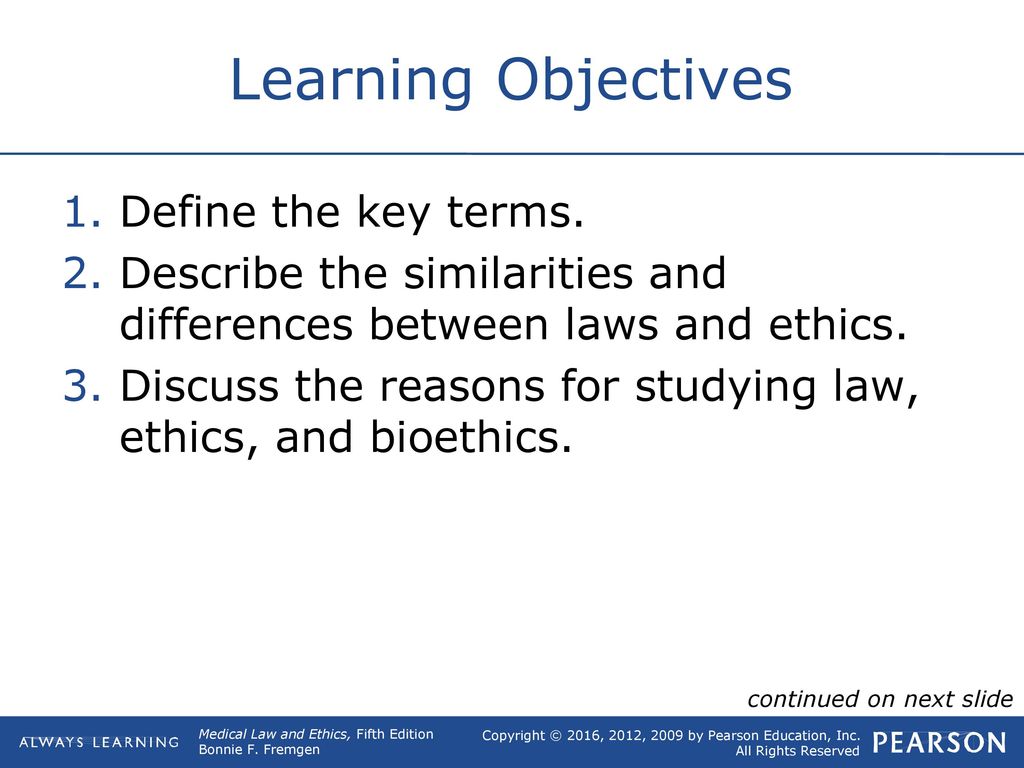 Learning Objectives

1. Define the key terms.
2. Describe the similarities and differences between laws and ethics.
3. Discuss the reasons for studying law, ethics, and bioethics.

continued on next slide

ALWAYS LEARNING

Medical Law and Ethics, Fifth Edition
Bonnie F. Fremgen

Copyright © 2016, 2012, 2009 by Pearson Education, Inc.
All Rights Reserved

PEARSON